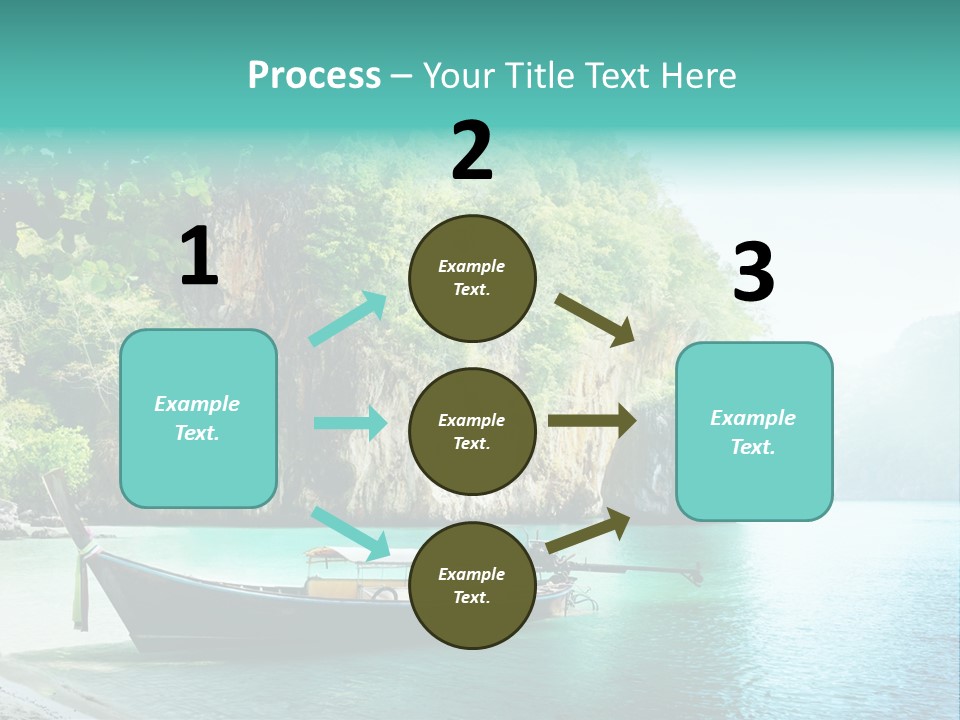 Process – Your Title Text Here

1

Example Text.

2

Example Text.

Example Text.

Example Text.

3

Example Text.